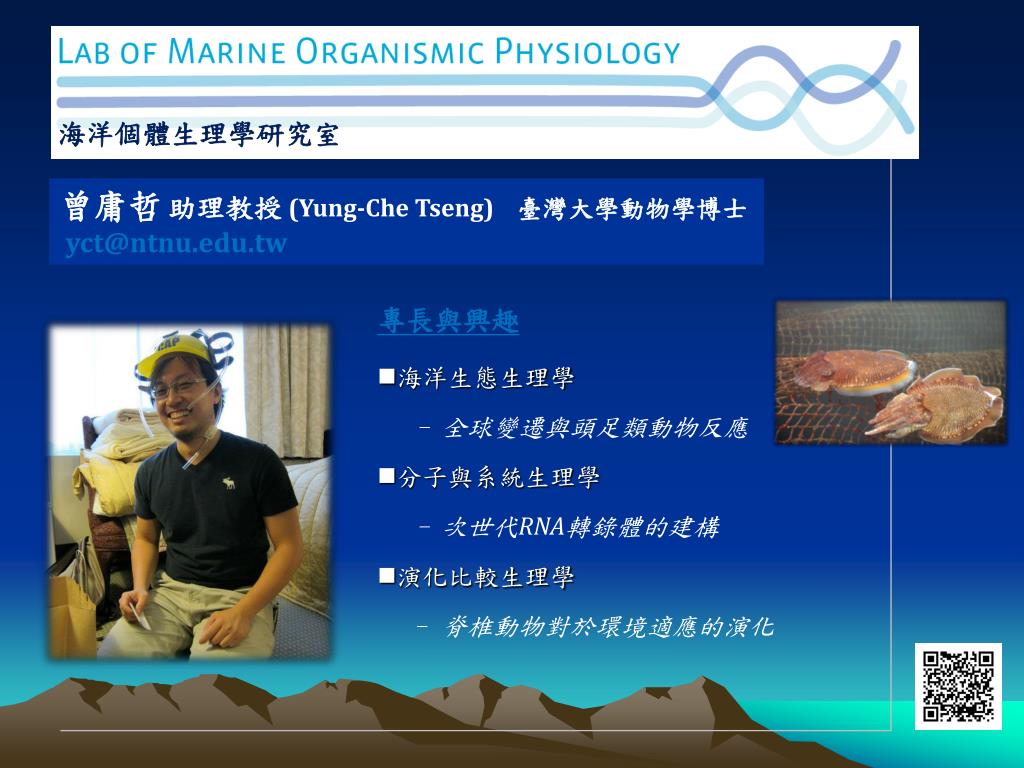 LAB OF MARINE ORGANISMIC PHYSIOLOGY
海洋個體生理學研究室

曾庸哲 助理教授 (Yung-Che Tseng) 臺灣大學動物學博士
yct@ntnu.edu.tw

專長與興趣

■海洋生態生理學

– 全球變遷與頭足類動物反應

■分子與系統生理學

– 次世代RNA轉錄體的建構

■演化比較生理學

– 脊椎動物對於環境適應的演化